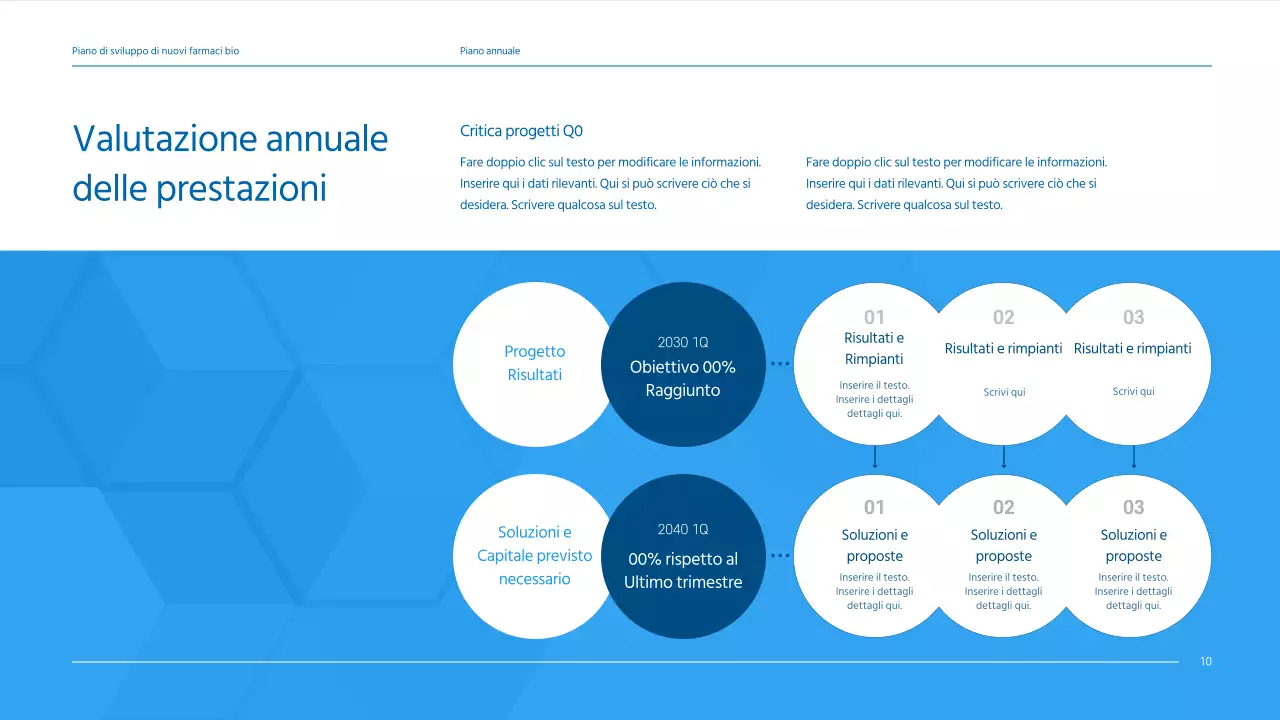 Piano di sviluppo di nuovi farmaci bio

Piano annuale

Valutazione annuale delle prestazioni

Critica progetti Q0

Fare doppio clic sul testo per modificare le informazioni. Inserire qui i dati rilevanti. Qui si può scrivere ciò che si desidera. Scrivere qualcosa sul testo.

Fare doppio clic sul testo per modificare le informazioni. Inserire qui i dati rilevanti. Qui si può scrivere ciò che si desidera. Scrivere qualcosa sul testo.

Progetto Risultati

2030 1Q
Obiettivo 00% Raggiunto

01
Risultati e Rimpianti
Inserire il testo. Inserire i dettagli dettagli qui.

02
Risultati e rimpianti
Scrivi qui

03
Risultati e rimpianti
Scrivi qui

Soluzioni e Capitale previsto necessario

2040 1Q
00% rispetto al Ultimo trimestre

01
Soluzioni e proposte
Inserire il testo. Inserire i dettagli dettagli qui.

02
Soluzioni e proposte
Inserire il testo. Inserire i dettagli dettagli qui.

03
Soluzioni e proposte
Inserire il testo. Inserire i dettagli dettagli qui.

10